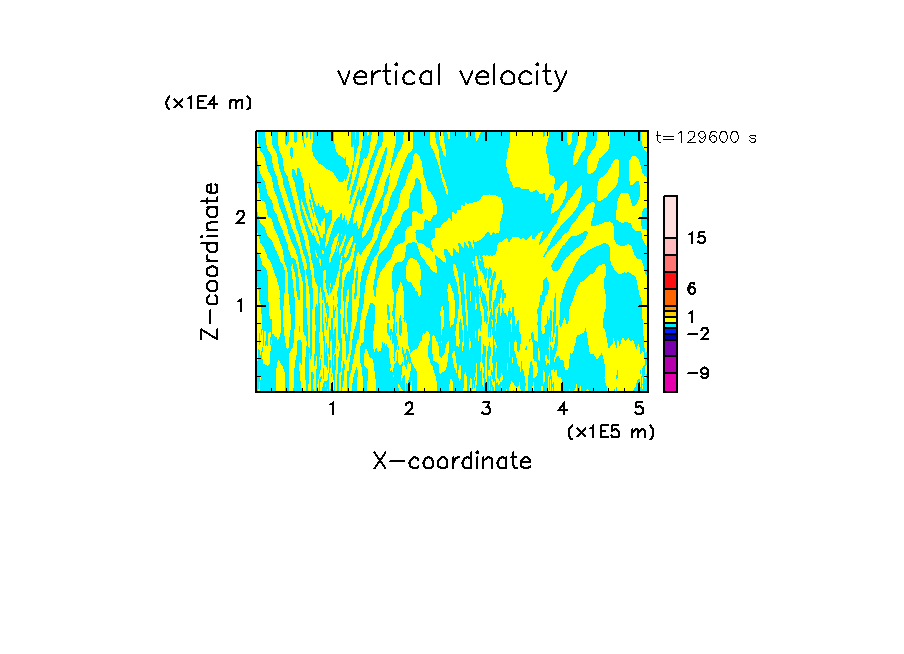 vertical velocity

(x1E4 m)

t=129600 s

Z-coordinate

2

1

15

6

1

−2

−9

1 2 3 4 5

(x1E5 m)

X-coordinate